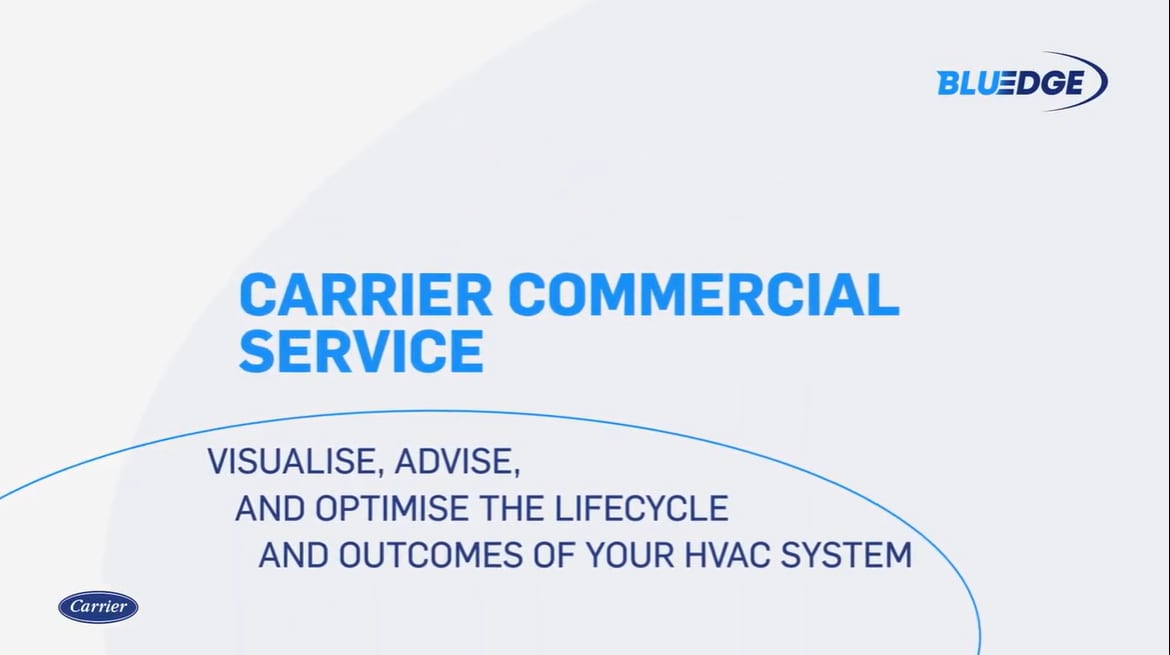 BLUEDGE

CARRIER COMMERCIAL SERVICE

VISUALISE, ADVISE, AND OPTIMISE THE LIFECYCLE AND OUTCOMES OF YOUR HVAC SYSTEM

Carrier